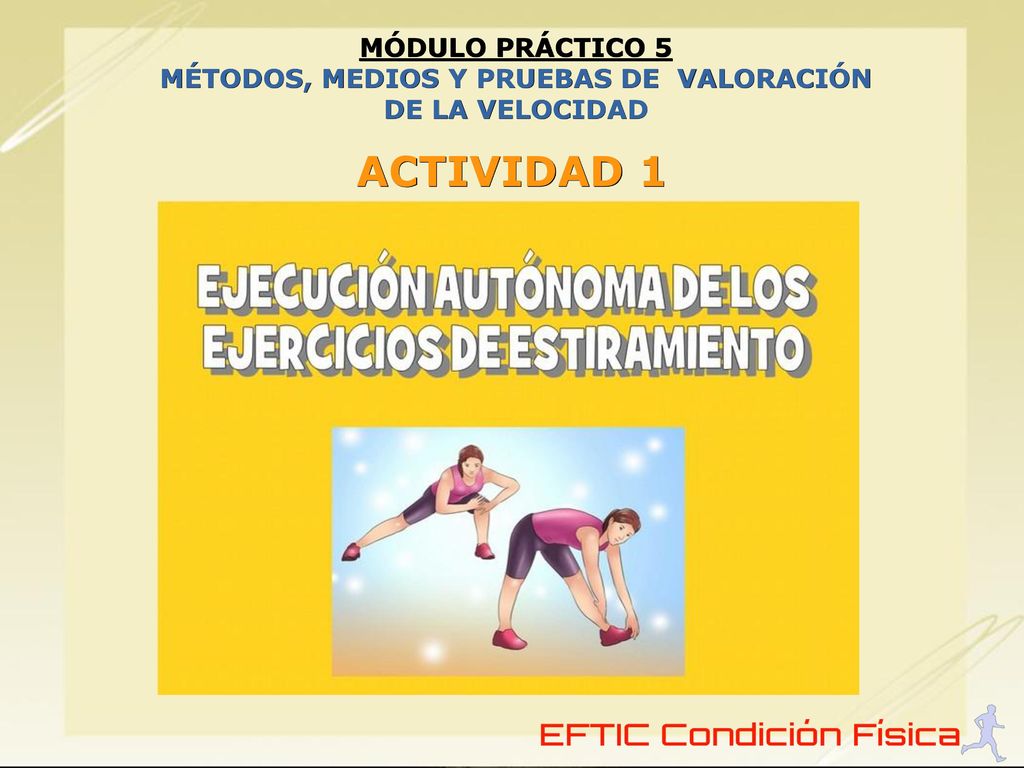 MÓDULO PRÁCTICO 5
MÉTODOS, MEDIOS Y PRUEBAS DE VALORACIÓN DE LA VELOCIDAD

ACTIVIDAD 1

EJECUCIÓN AUTÓNOMA DE LOS EJERCICIOS DE ESTIRAMIENTO

EFTIC Condición Física